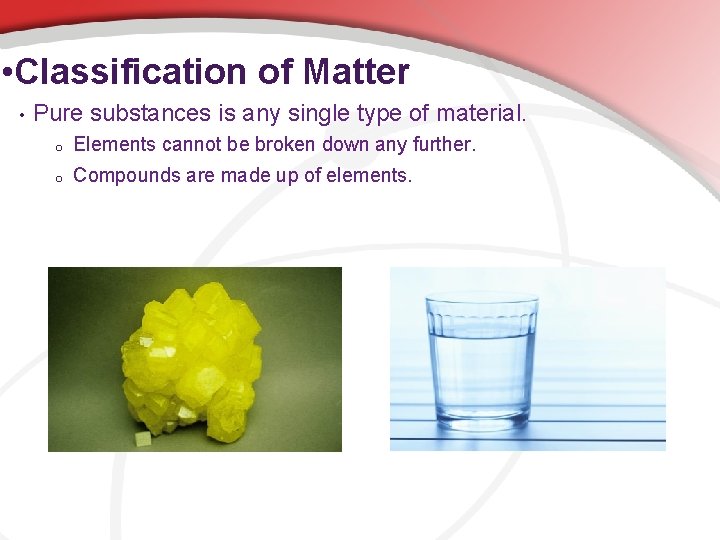 •Classification of Matter

• Pure substances is any single type of material.

o Elements cannot be broken down any further.

o Compounds are made up of elements.